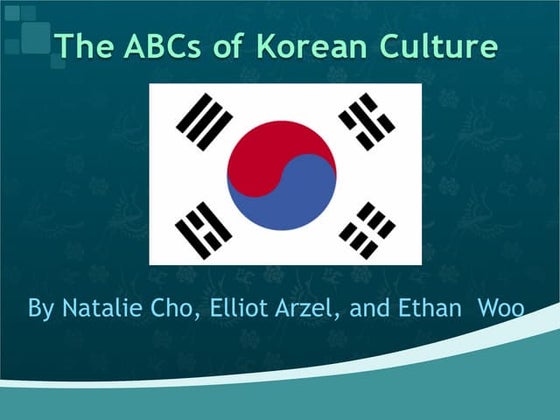 The ABCs of Korean Culture

By Natalie Cho, Elliot Arzel, and Ethan  Woo